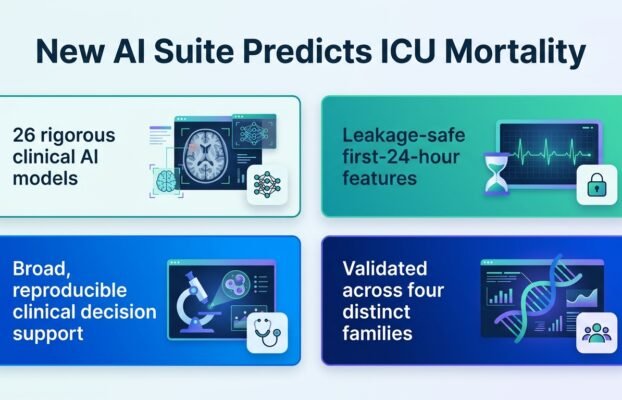 New AI Suite Predicts ICU Mortality

26 rigorous clinical AI models

Leakage-safe first-24-hour features

Broad, reproducible clinical decision support

Validated across four distinct families